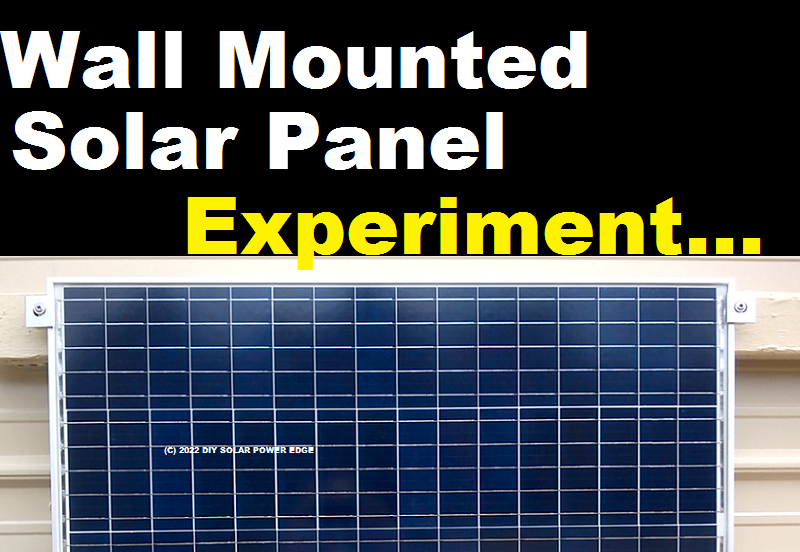 Wall Mounted Solar Panel Experiment...

(C) 2022 DIY SOLAR POWER EDGE